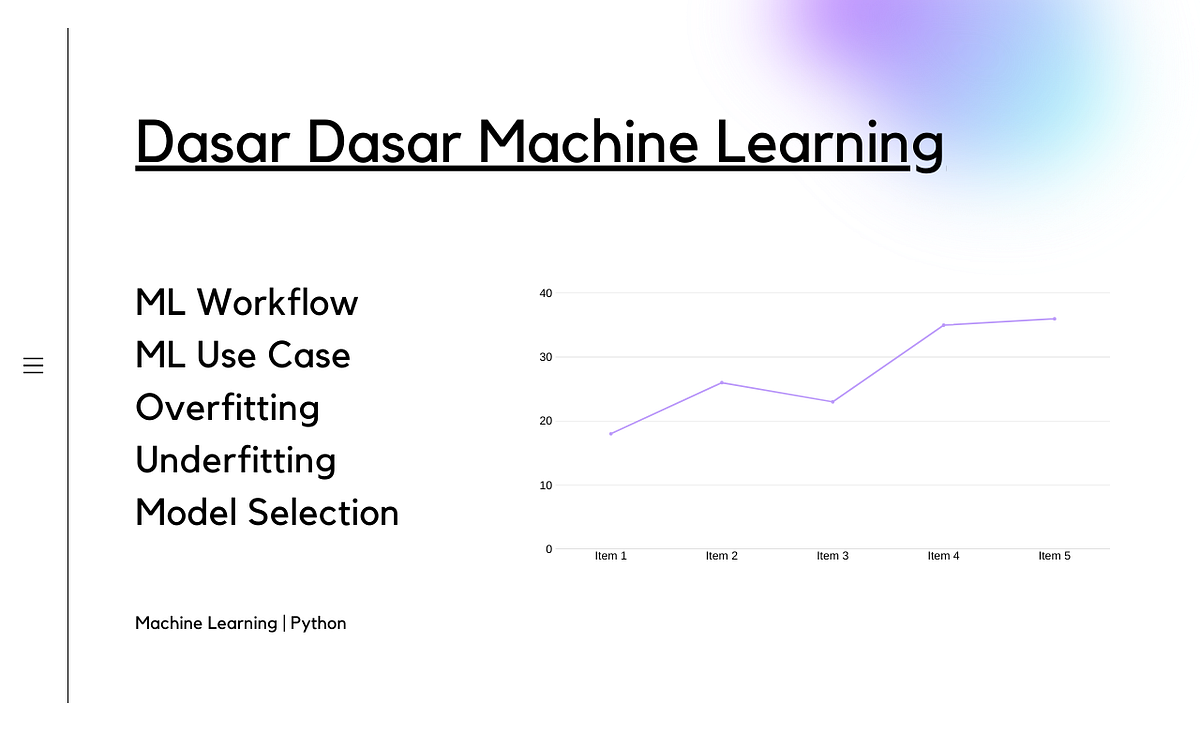 Dasar Dasar Machine Learning

ML Workflow
ML Use Case
Overfitting
Underfitting
Model Selection

40
30
20
10
0
Item 1 Item 2 Item 3 Item 4 Item 5

Machine Learning | Python